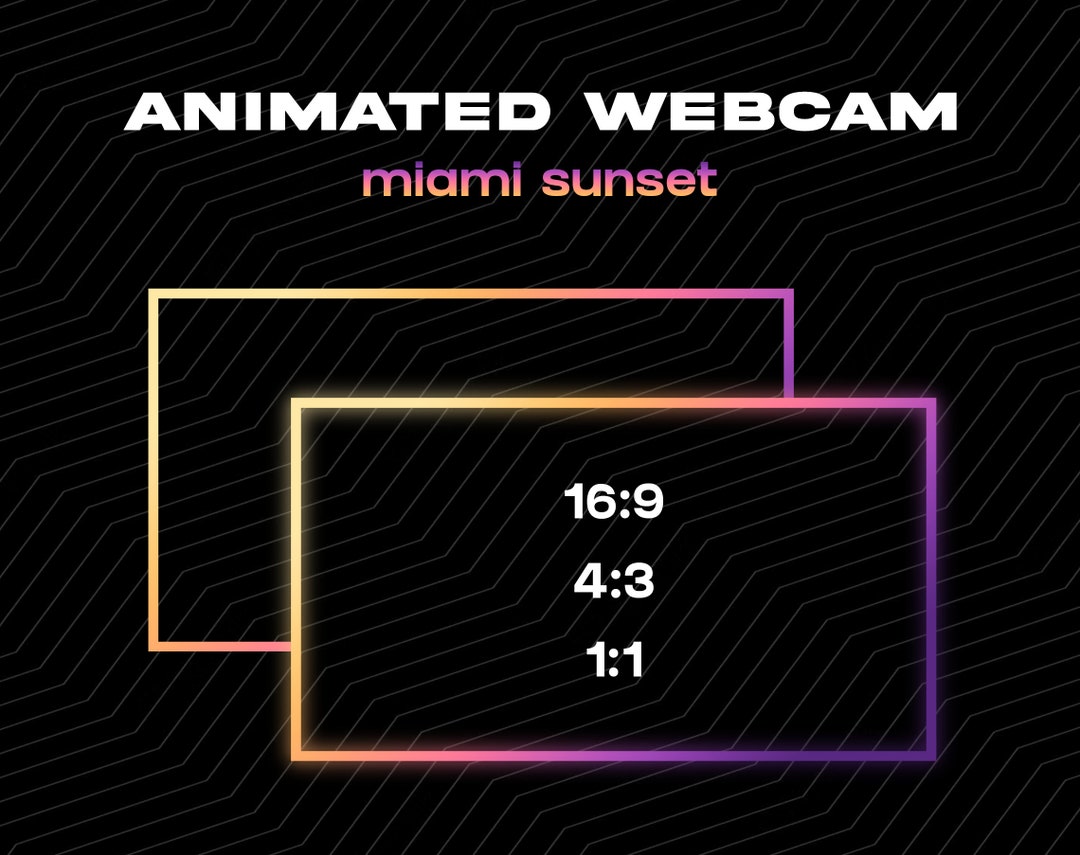 ANIMATED WEBCAM
miami sunset

16:9
4:3
1:1